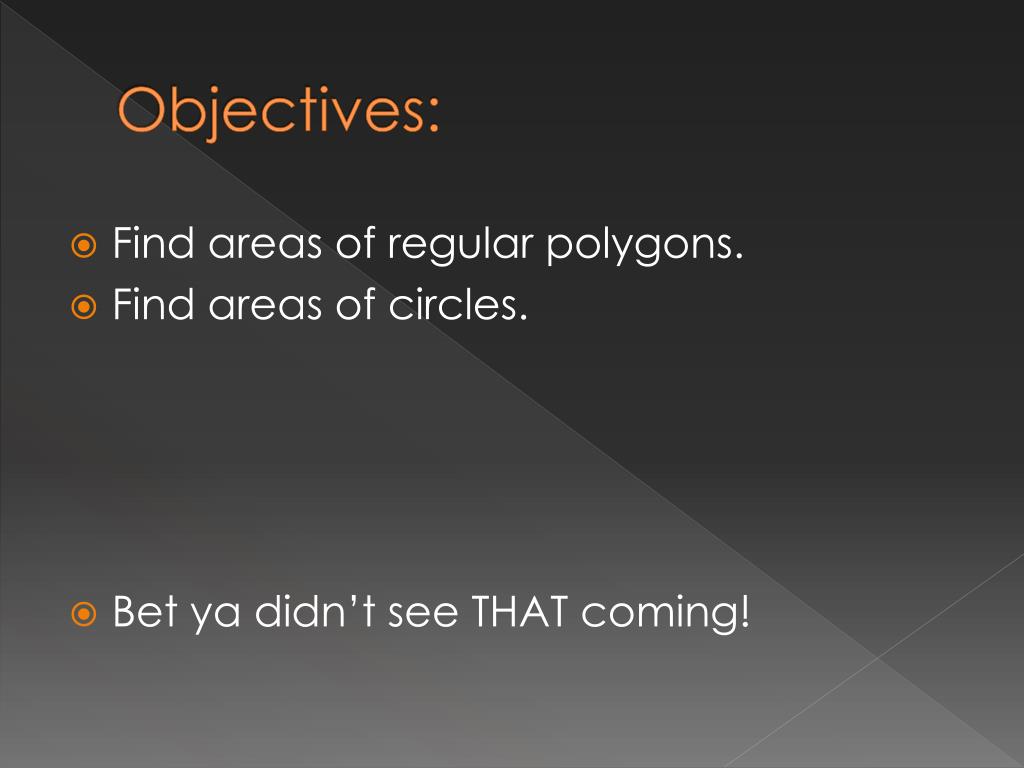 Objectives:

Find areas of regular polygons.
Find areas of circles.

Bet ya didn’t see THAT coming!